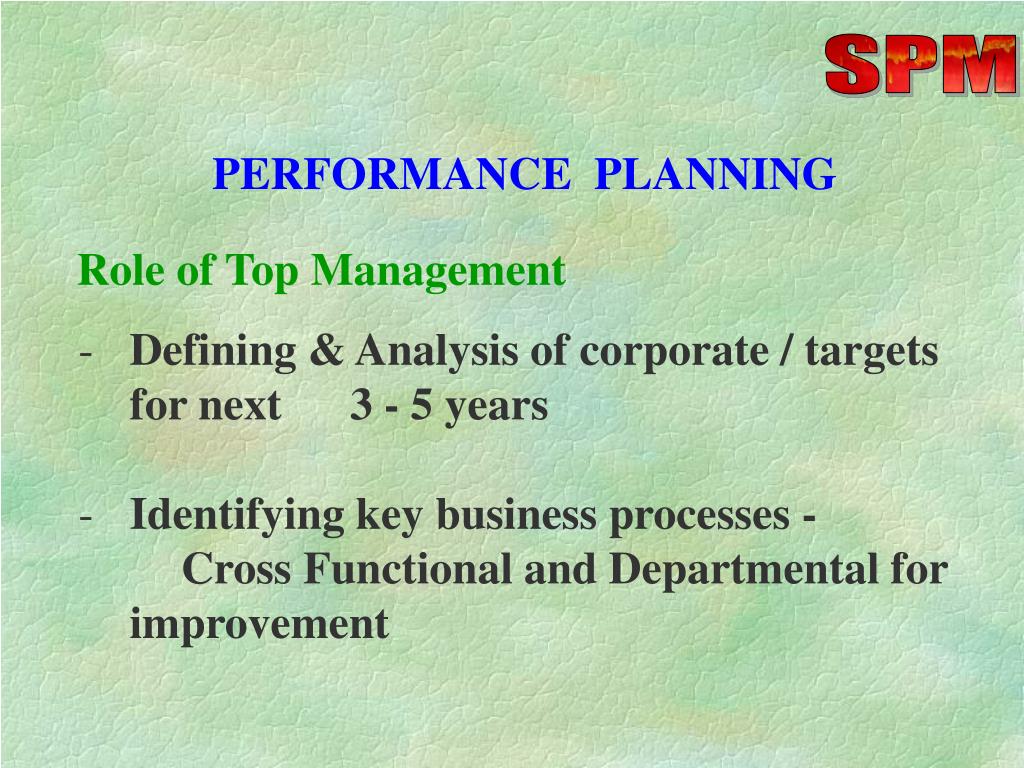 SPM

PERFORMANCE PLANNING

Role of Top Management

- Defining & Analysis of corporate / targets for next 3 - 5 years

- Identifying key business processes - Cross Functional and Departmental for improvement